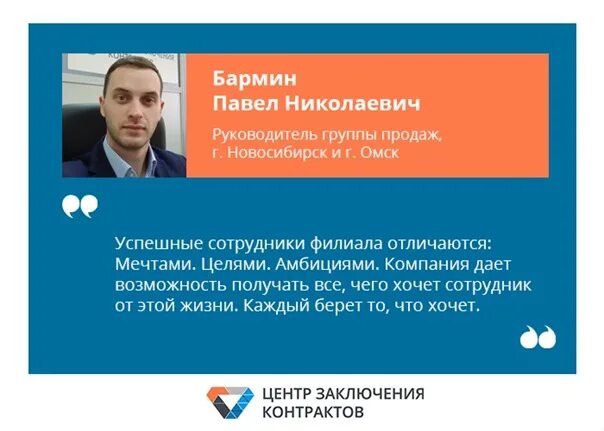 Бармин
Павел Николаевич

Руководитель группы продаж, г. Новосибирск и г. Омск

Успешные сотрудники филиала отличаются: Мечтами. Целями. Амбициями. Компания дает возможность получать все, чего хочет сотрудник от этой жизни. Каждый берет то, что хочет.

ЦЕНТР ЗАКЛЮЧЕНИЯ КОНТРАКТОВ